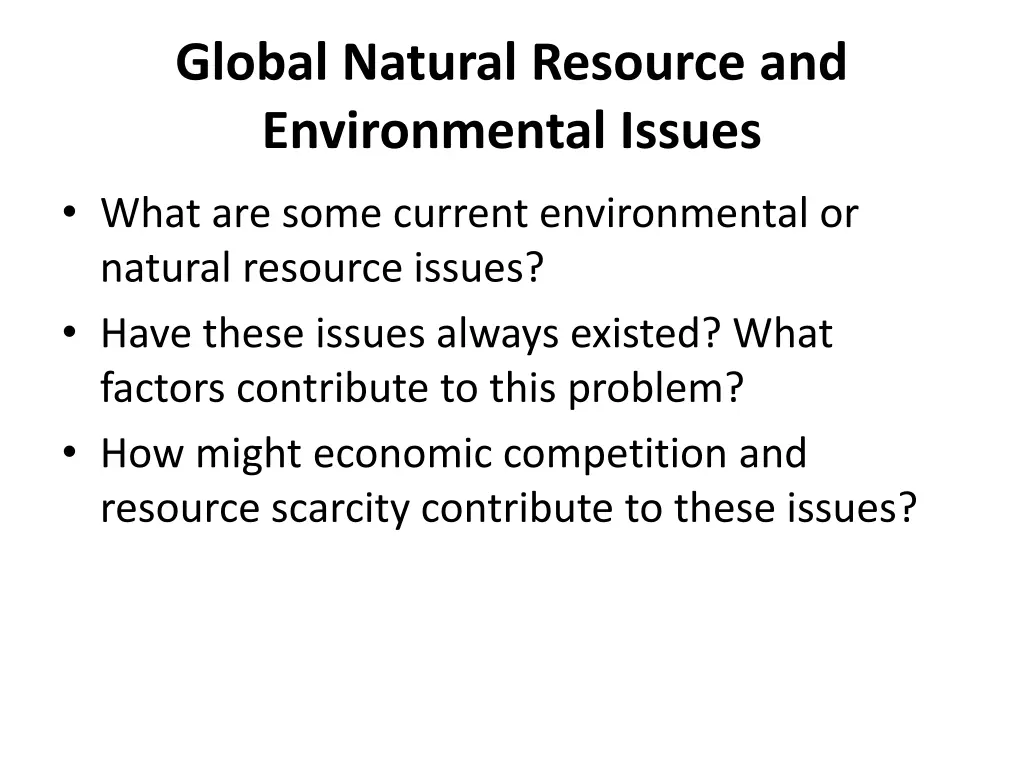 Global Natural Resource and Environmental Issues

• What are some current environmental or natural resource issues?
• Have these issues always existed? What factors contribute to this problem?
• How might economic competition and resource scarcity contribute to these issues?